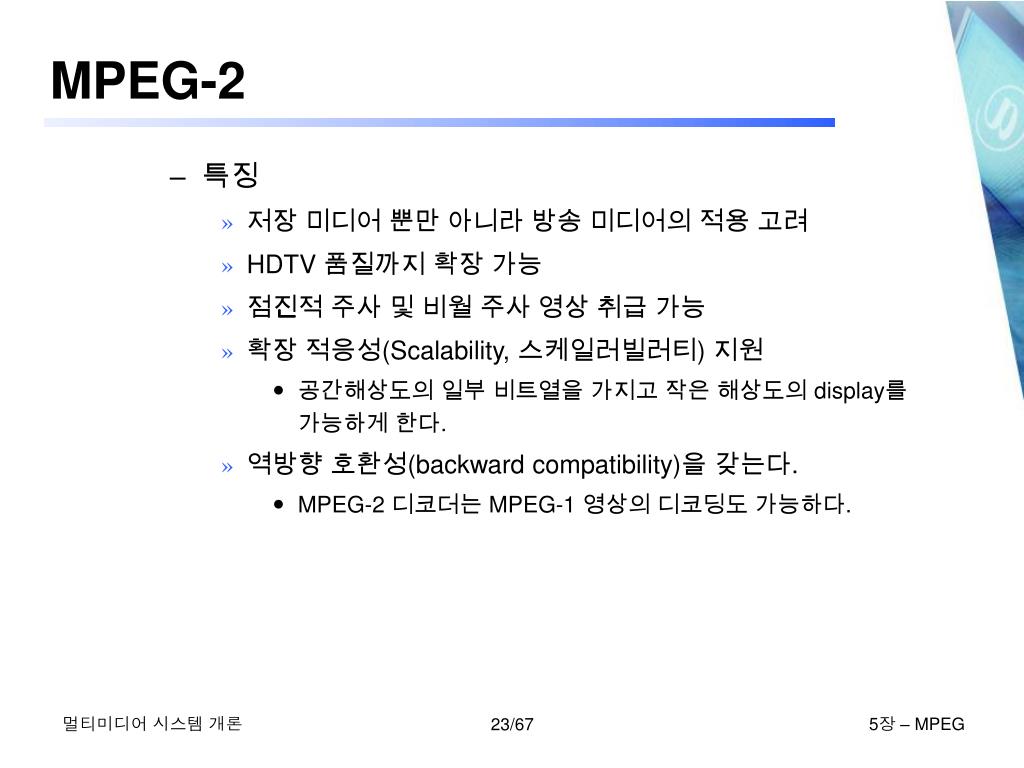 MPEG-2

– 특징

» 저장 미디어 뿐만 아니라 방송 미디어의 적용 고려

» HDTV 품질까지 확장 가능

» 점진적 주사 및 비월 주사 영상 취급 가능

» 확장 적응성(Scalability, 스케일러빌러티) 지원

• 공간해상도의 일부 비트열을 가지고 작은 해상도의 display를 가능하게 한다.

» 역방향 호환성(backward compatibility)을 갖는다.

• MPEG-2 디코더는 MPEG-1 영상의 디코딩도 가능하다.

멀티미디어 시스템 개론

23/67

5장 – MPEG